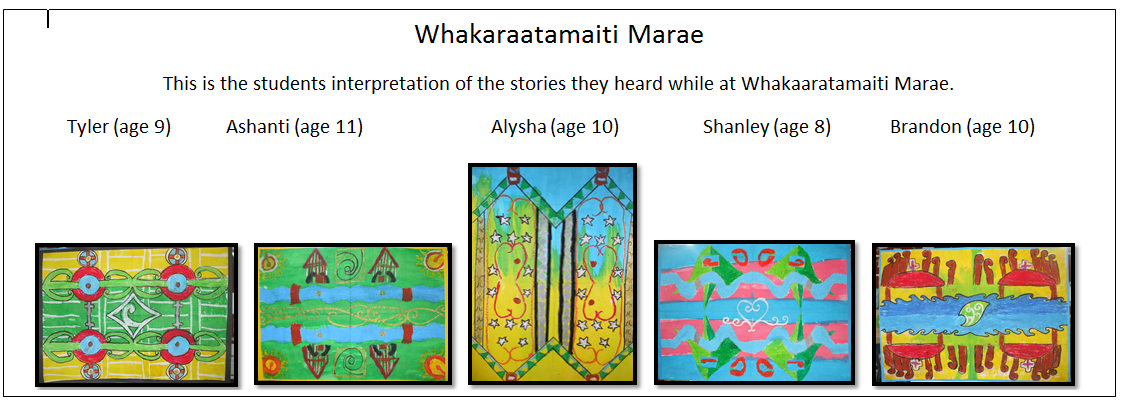 Whakaraatamaiti Marae

This is the students interpretation of the stories they heard while at Whakaaratamaiti Marae.

Tyler (age 9) Ashanti (age 11) Alysha (age 10) Shanley (age 8) Brandon (age 10)